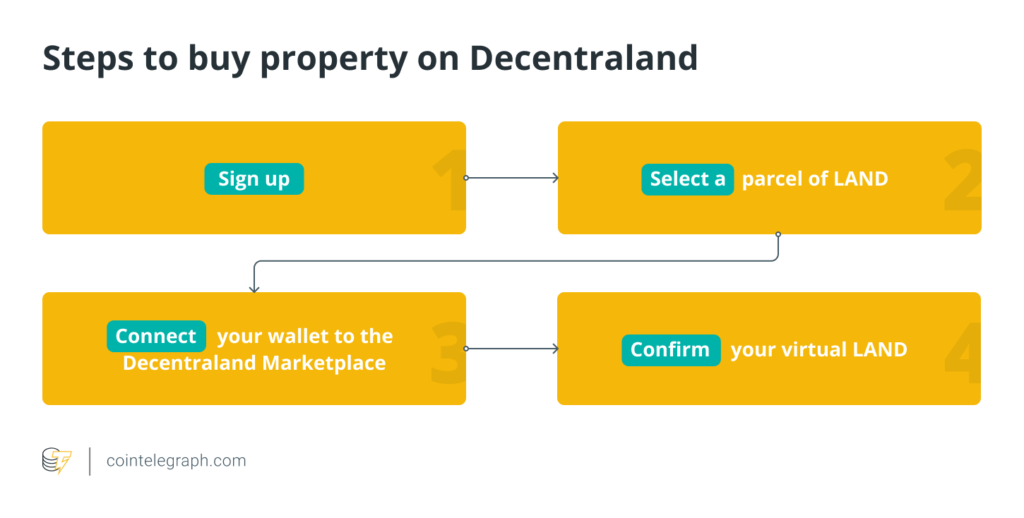 Steps to buy property on Decentraland

Sign up
1

Select a parcel of LAND
2

Connect your wallet to the Decentraland Marketplace
3

Confirm your virtual LAND
4

cointelegraph.com